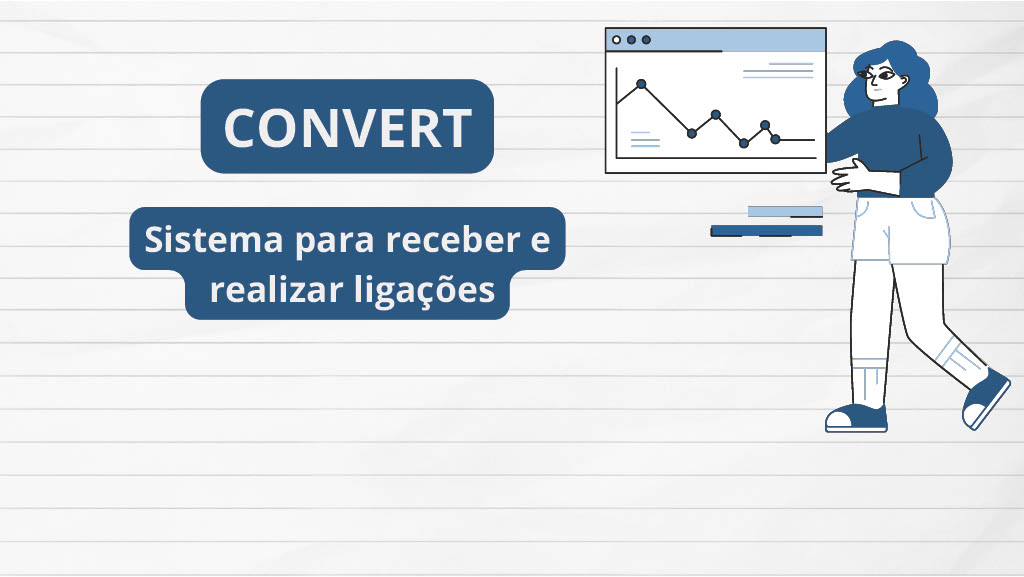 CONVERT

Sistema para receber e realizar ligações